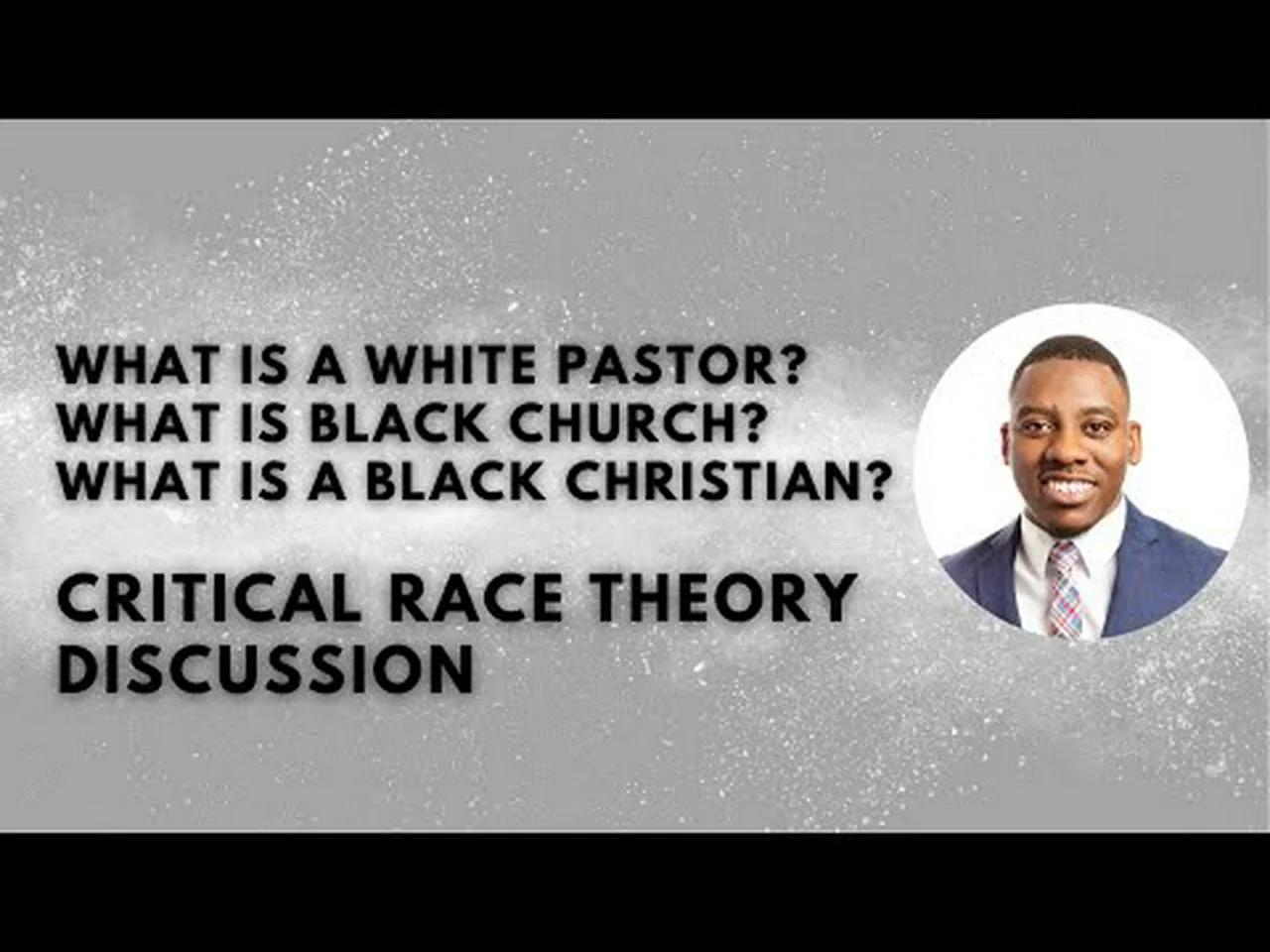 WHAT IS A WHITE PASTOR?
WHAT IS BLACK CHURCH?
WHAT IS A BLACK CHRISTIAN?

CRITICAL RACE THEORY DISCUSSION